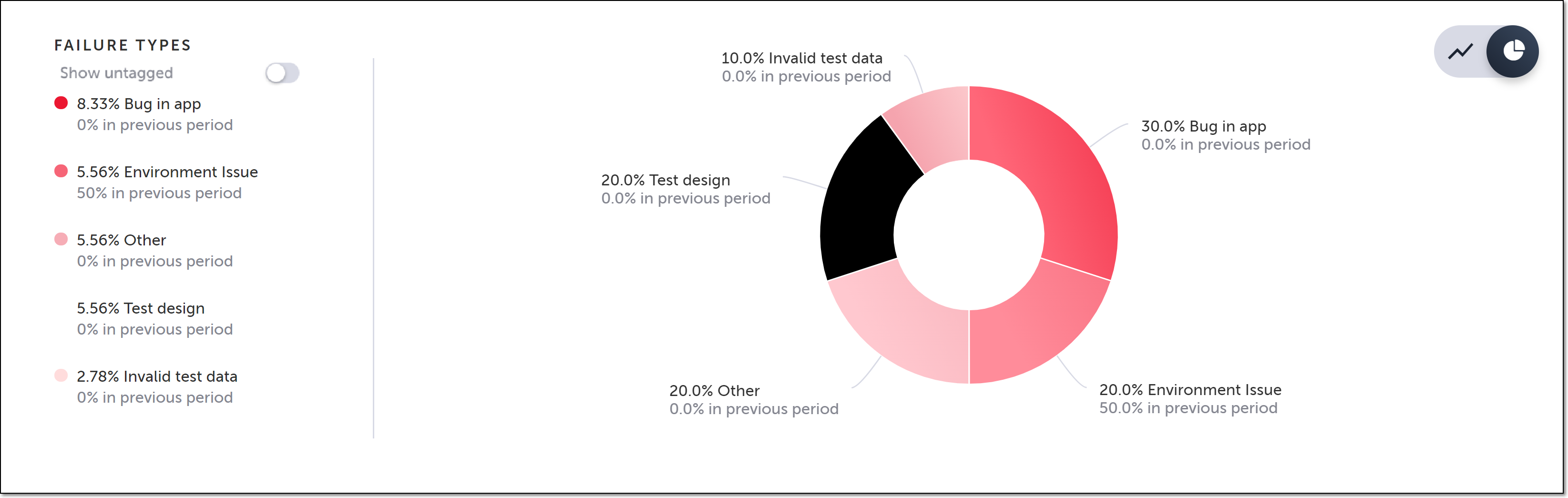 FAILURE TYPES

Show untagged

8.33% Bug in app
0% in previous period

5.56% Environment Issue
50% in previous period

5.56% Other
0% in previous period

5.56% Test design
0% in previous period

2.78% Invalid test data
0% in previous period

10.0% Invalid test data
0.0% in previous period

30.0% Bug in app
0.0% in previous period

20.0% Test design
0.0% in previous period

20.0% Other
0.0% in previous period

20.0% Environment Issue
50.0% in previous period